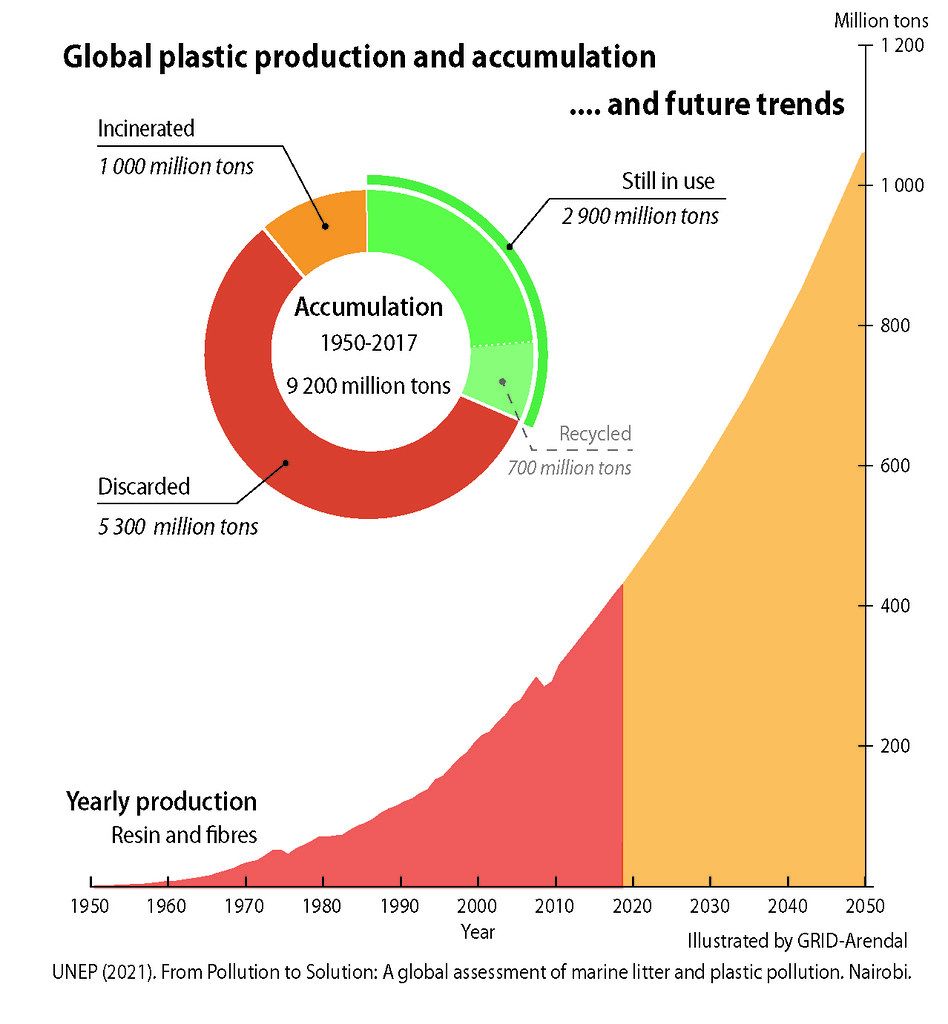 Global plastic production and accumulation

.... and future trends

Million tons

1 200

1 000

800

600

400

200

Incinerated
1 000 million tons

Still in use
2 900 million tons

Accumulation
1950-2017
9 200 million tons

Recycled
700 million tons

Discarded
5 300 million tons

Yearly production
Resin and fibres

1950 1960 1970 1980 1990 2000 2010 2020 2030 2040 2050

Year

Illustrated by GRID-Arendal

UNEP (2021). From Pollution to Solution: A global assessment of marine litter and plastic pollution. Nairobi.